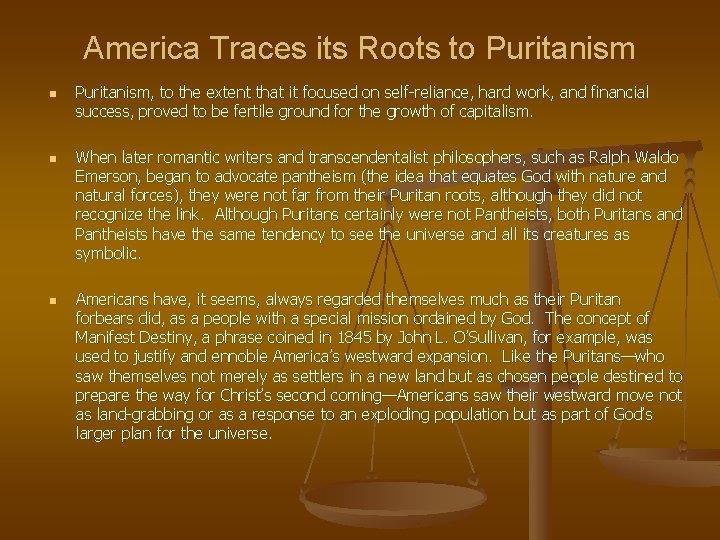 America Traces its Roots to Puritanism

- Puritanism, to the extent that it focused on self-reliance, hard work, and financial success, proved to be fertile ground for the growth of capitalism.

- When later romantic writers and transcendentalist philosophers, such as Ralph Waldo Emerson, began to advocate pantheism (the idea that equates God with nature and natural forces), they were not far from their Puritan roots, although they did not recognize the link. Although Puritans certainly were not Pantheists, both Puritans and Pantheists have the same tendency to see the universe and all its creatures as symbolic.

- Americans have, it seems, always regarded themselves much as their Puritan forbears did, as a people with a special mission ordained by God. The concept of Manifest Destiny, a phrase coined in 1845 by John L. O'Sullivan, for example, was used to justify and ennoble America's westward expansion. Like the Puritans—who saw themselves not merely as settlers in a new land but as chosen people destined to prepare the way for Christ's second coming—Americans saw their westward move not as land-grabbing or as a response to an exploding population but as part of God's larger plan for the universe.